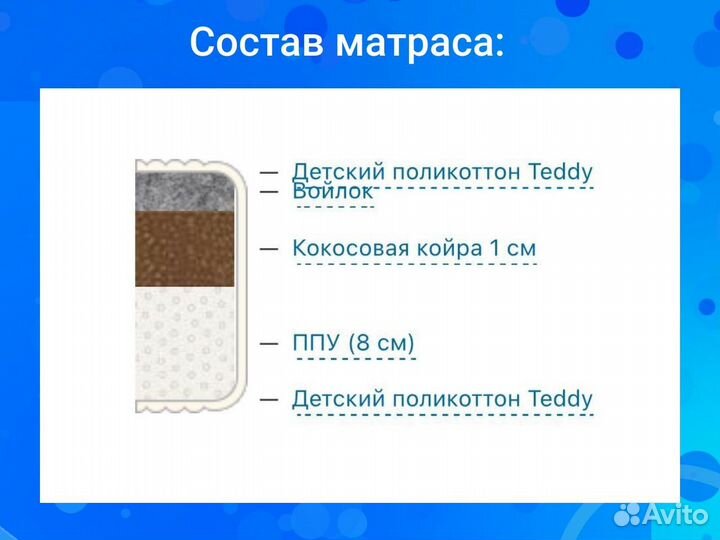 Состав матраса:

— Детский поликоттон Teddy
— Войлок
— Кокосовая койра 1 см
— ППУ (8 см)
— Детский поликоттон Teddy

Avito